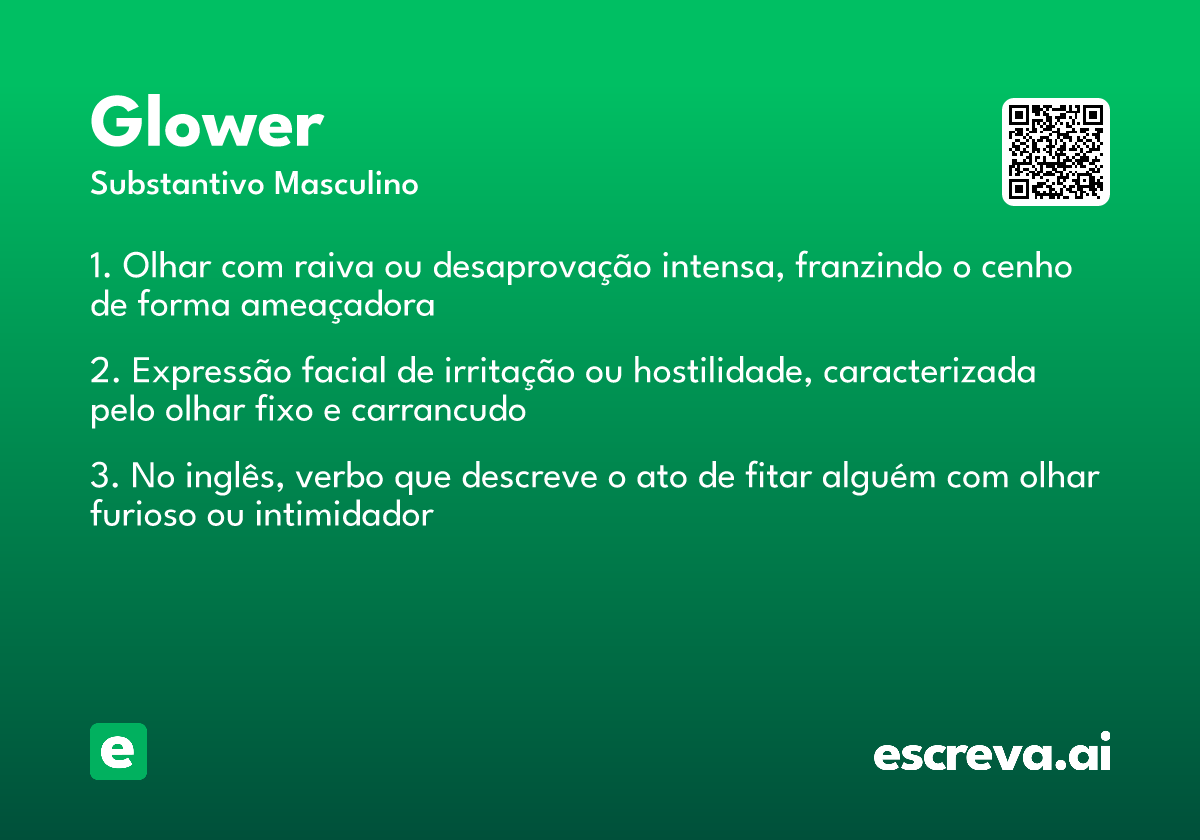 Glower

Substantivo Masculino

1. Olhar com raiva ou desaprovação intensa, franzindo o cenho de forma ameaçadora

2. Expressão facial de irritação ou hostilidade, caracterizada pelo olhar fixo e carrancudo

3. No inglês, verbo que descreve o ato de fitar alguém com olhar furioso ou intimidador

e

escreva.ai